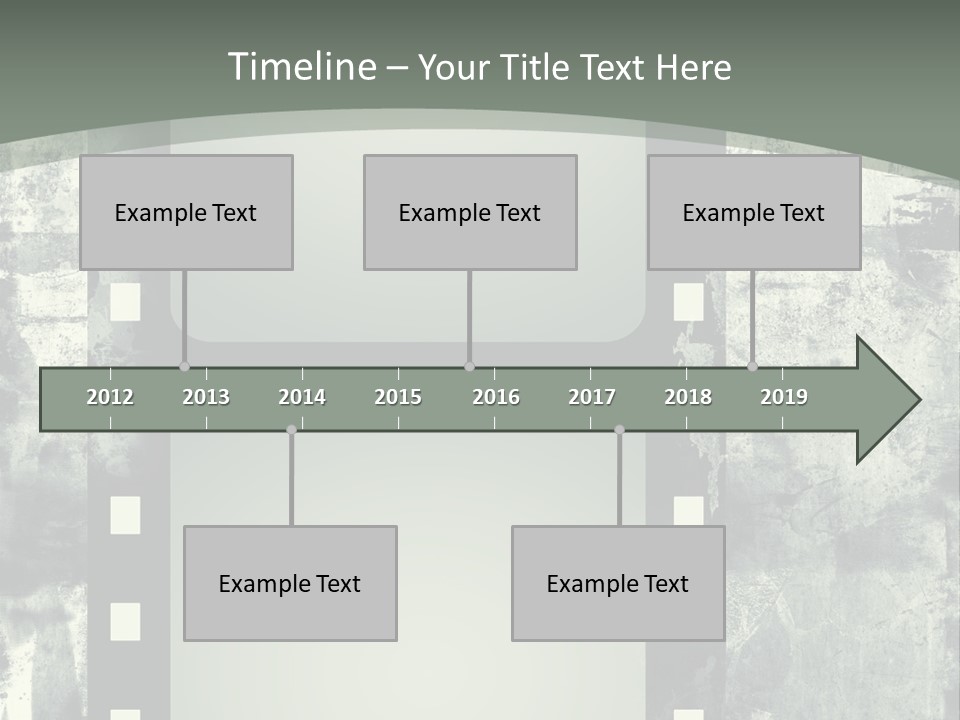 Timeline – Your Title Text Here

Example Text

Example Text

Example Text

2012 2013 2014 2015 2016 2017 2018 2019

Example Text

Example Text